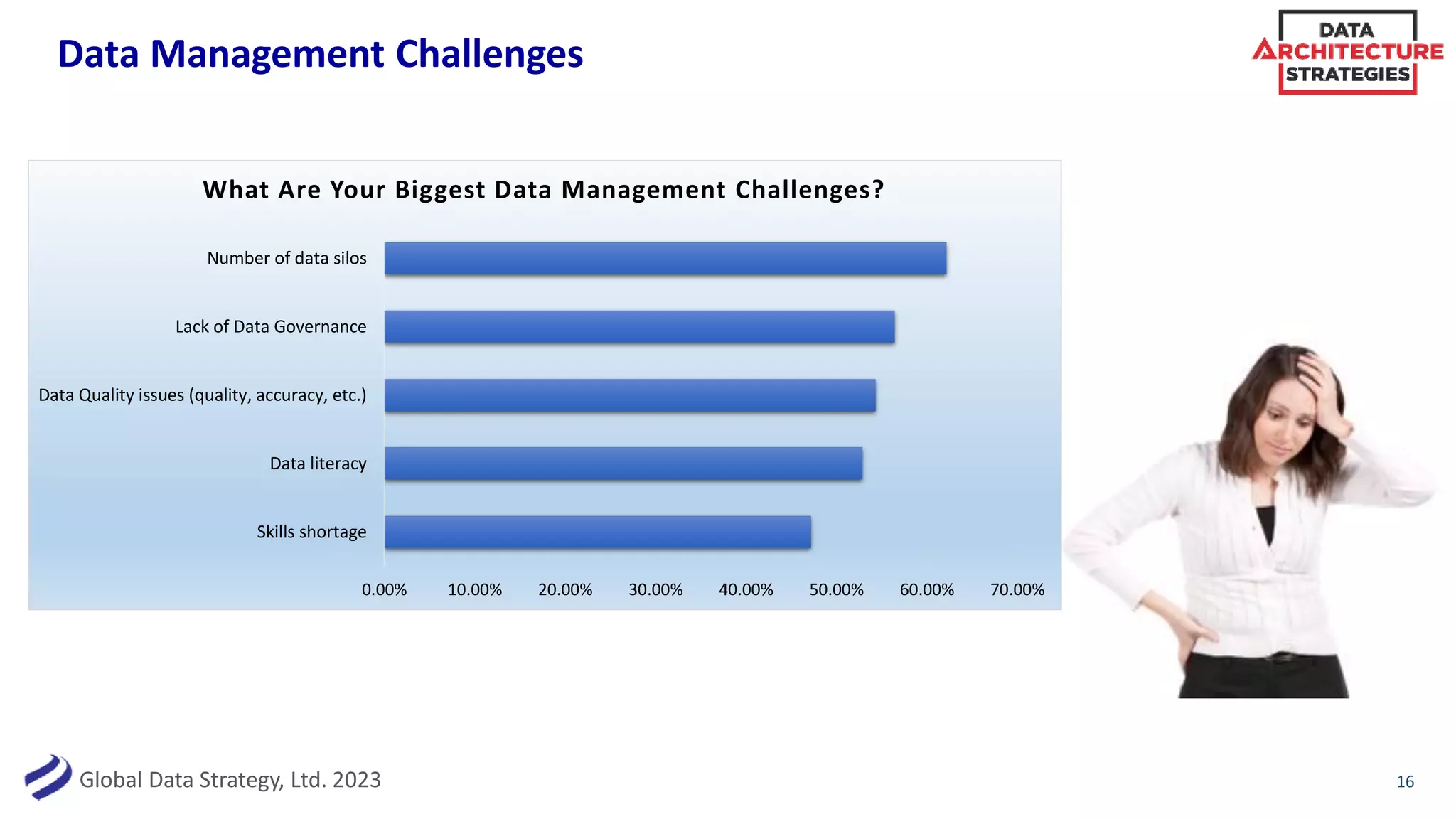 Data Management Challenges

DATA
ARCHITECTURE
STRATEGIES

What Are Your Biggest Data Management Challenges?

Number of data silos

Lack of Data Governance

Data Quality issues (quality, accuracy, etc.)

Data literacy

Skills shortage

0.00% 10.00% 20.00% 30.00% 40.00% 50.00% 60.00% 70.00%

Global Data Strategy, Ltd. 2023

16